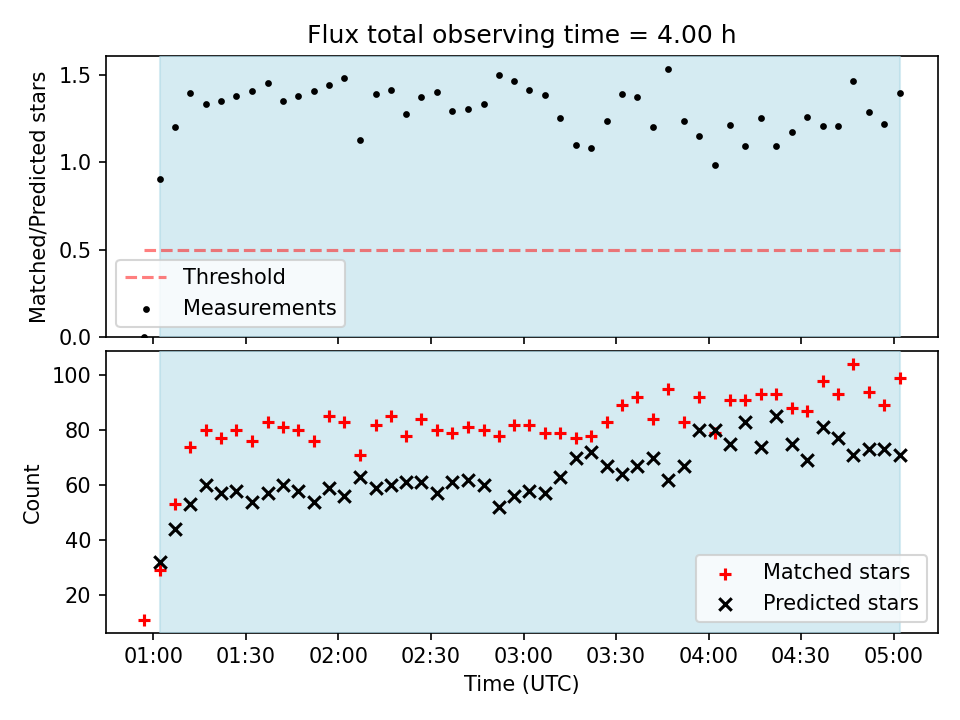 Flux total observing time = 4.00 h

Matched/Predicted stars

1.5
1.0
0.5
0.0

Threshold
Measurements

Count

100
80
60
40
20

Matched stars
Predicted stars

01:00 01:30 02:00 02:30 03:00 03:30 04:00 04:30 05:00

Time (UTC)